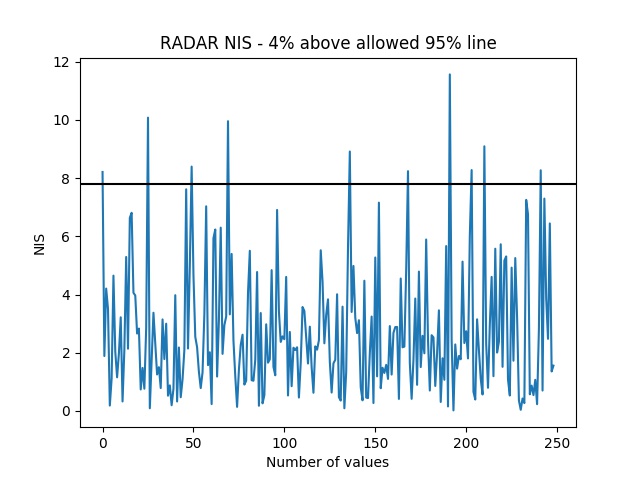 RADAR NIS - 4% above allowed 95% line

12
10
8
6
4
2
0

NIS

0
50
100
150
200
250

Number of values